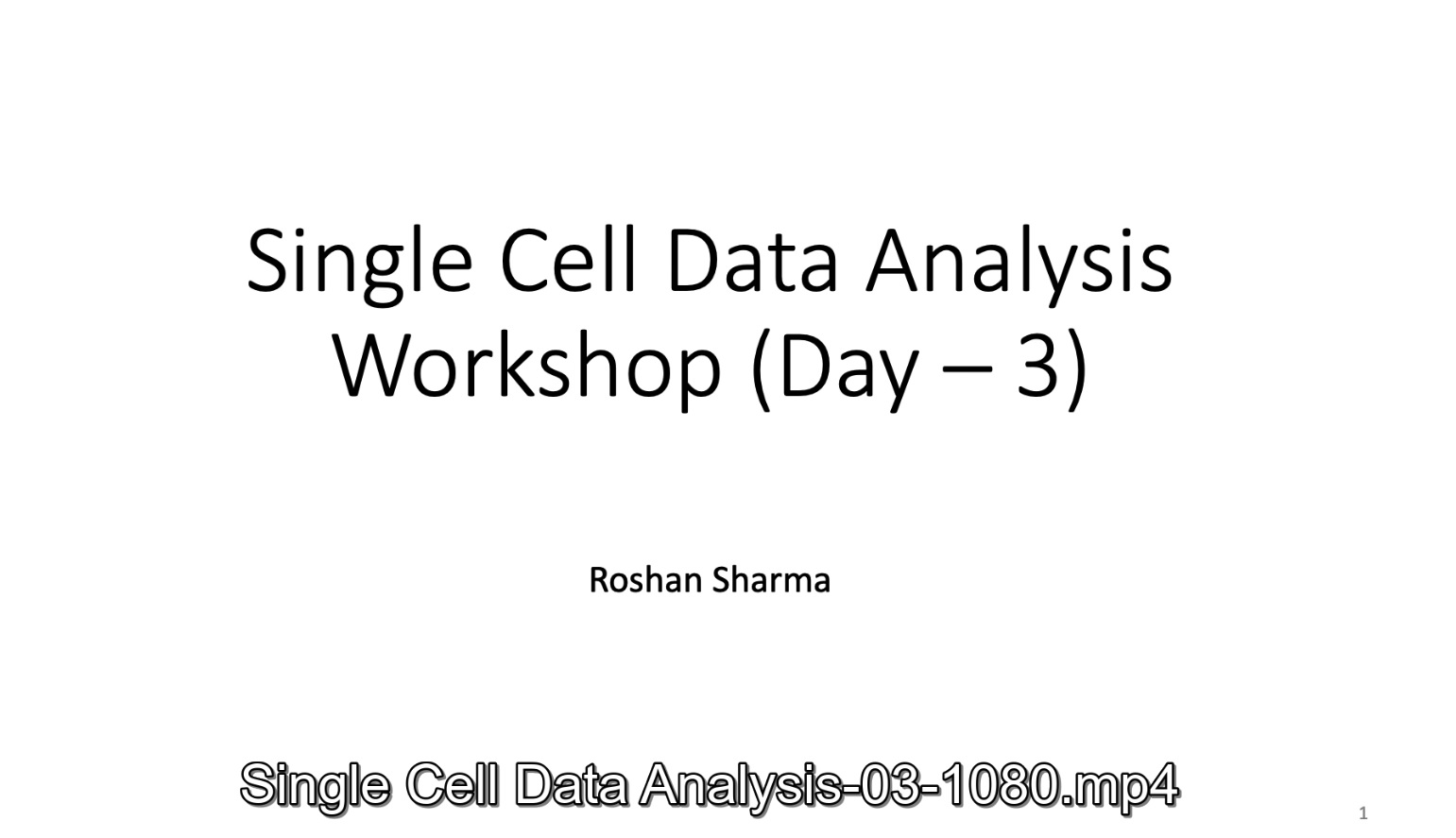 Single Cell Data Analysis Workshop (Day – 3)

Roshan Sharma

Single Cell Data Analysis-03-1080.mp4

1